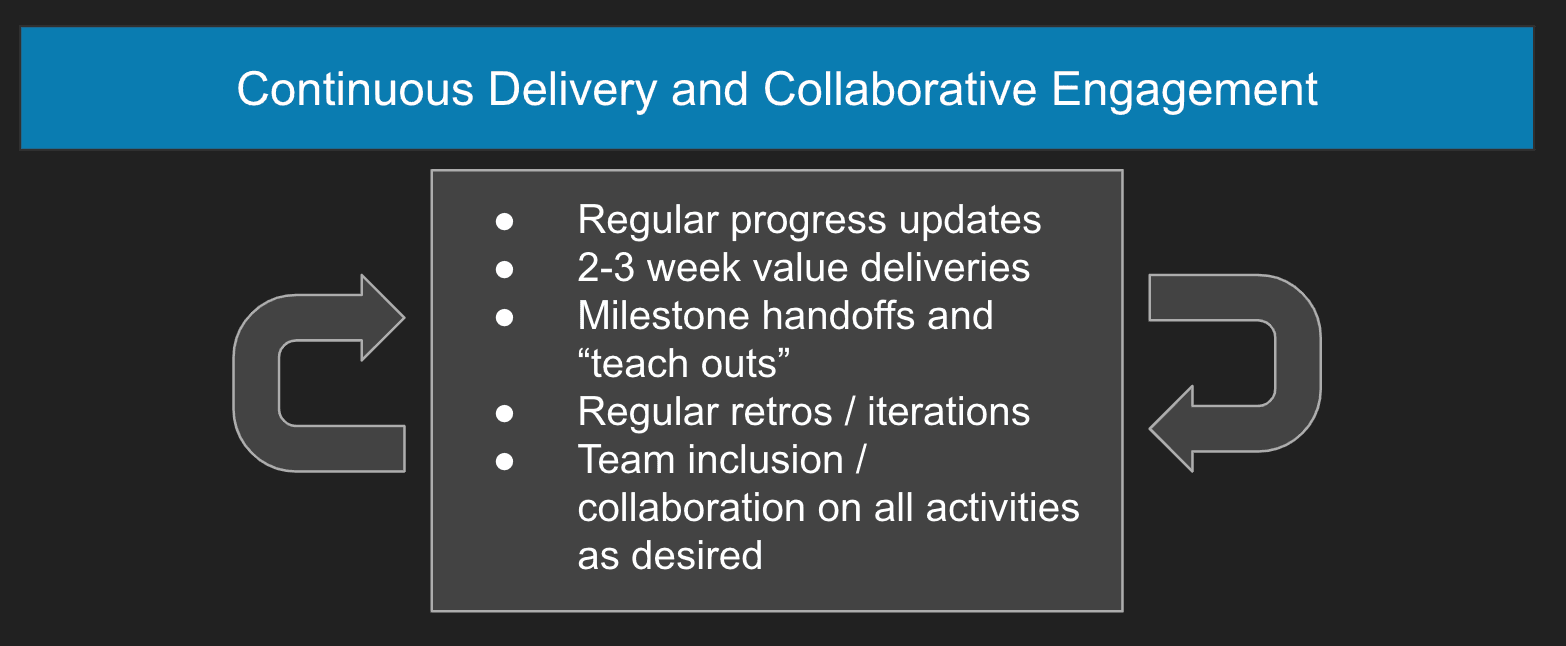 Continuous Delivery and Collaborative Engagement

- Regular progress updates
- 2-3 week value deliveries
- Milestone handoffs and “teach outs”
- Regular retros / iterations
- Team inclusion / collaboration on all activities as desired